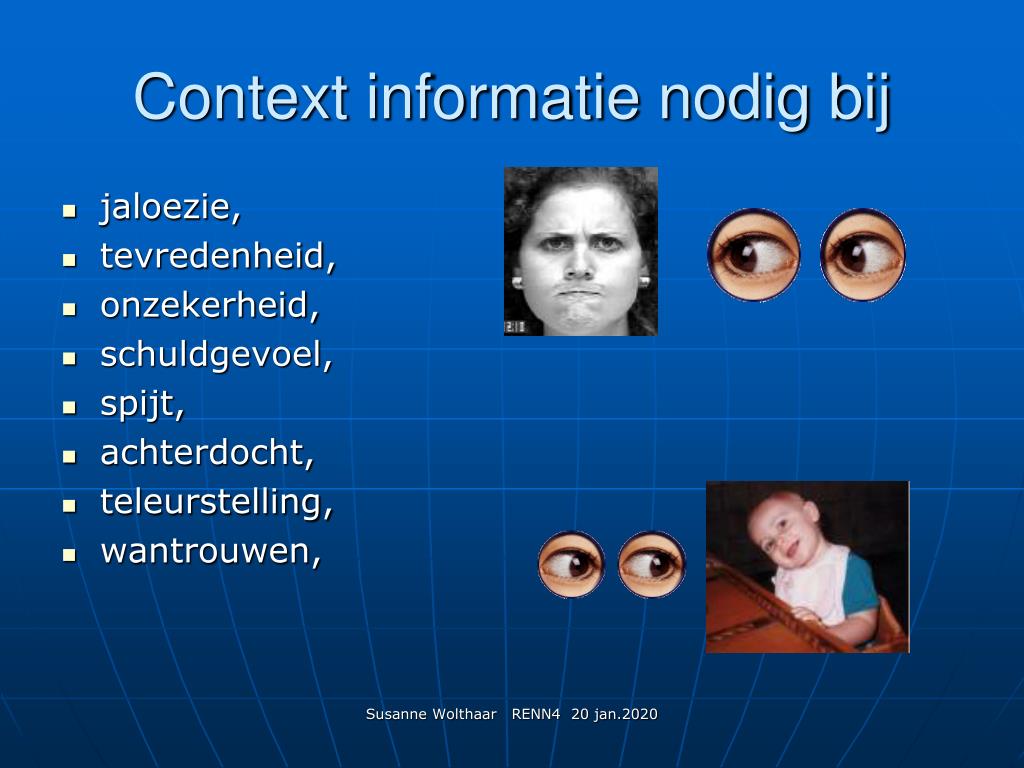 Context informatie nodig bij

- jaloezie,
- tevredenheid,
- onzekerheid,
- schuldgevoel,
- spijt,
- achterdocht,
- teleurstelling,
- wantrouwen,

Susanne Wolthaar RENN4 20 jan.2020